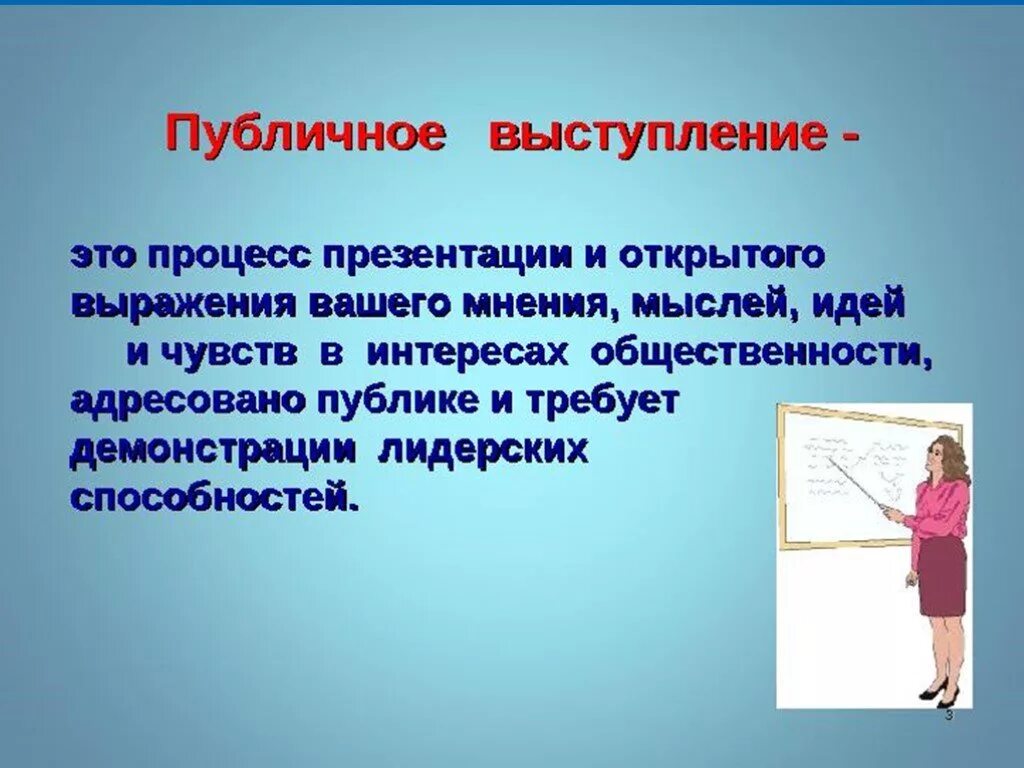 Публичное выступление -

это процесс презентации и открытого выражения вашего мнения, мыслей, идей и чувств в интересах общественности, адресовано публике и требует демонстрации лидерских способностей.

3